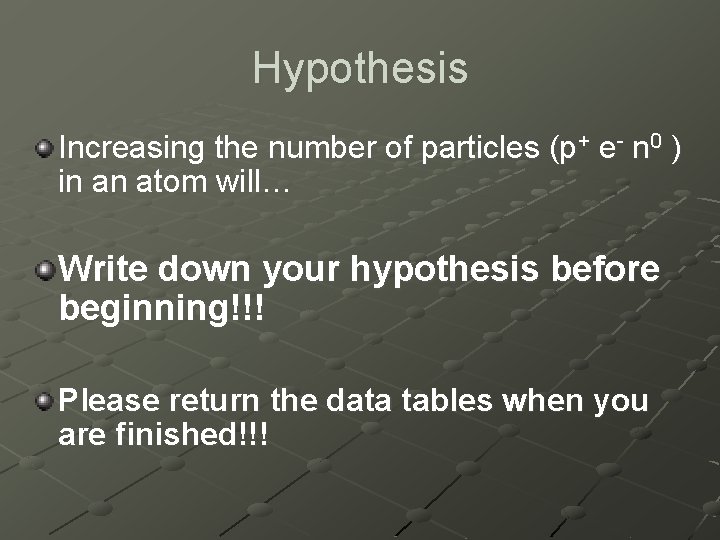 Hypothesis

Increasing the number of particles ($p^+$ $e^-$ $n^0$ ) in an atom will…

Write down your hypothesis before beginning!!!

Please return the data tables when you are finished!!!